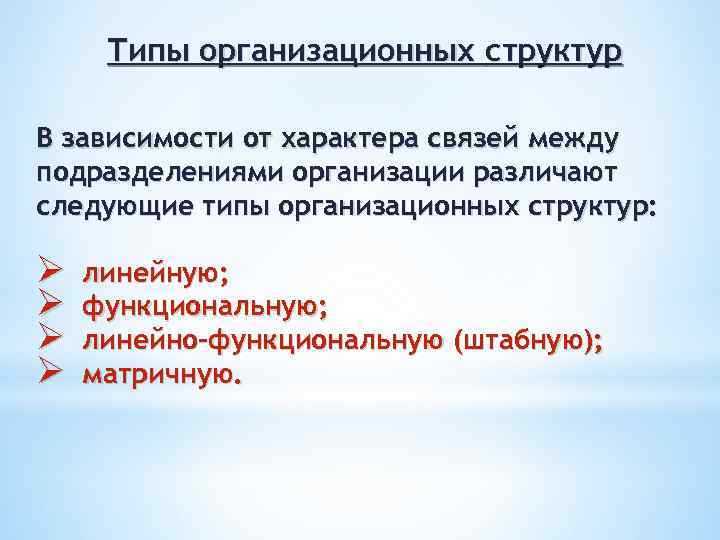 Типы организационных структур

В зависимости от характера связей между подразделениями организации различают следующие типы организационных структур:

➢ линейную;
➢ функциональную;
➢ линейно-функциональную (штабную);
➢ матричную.